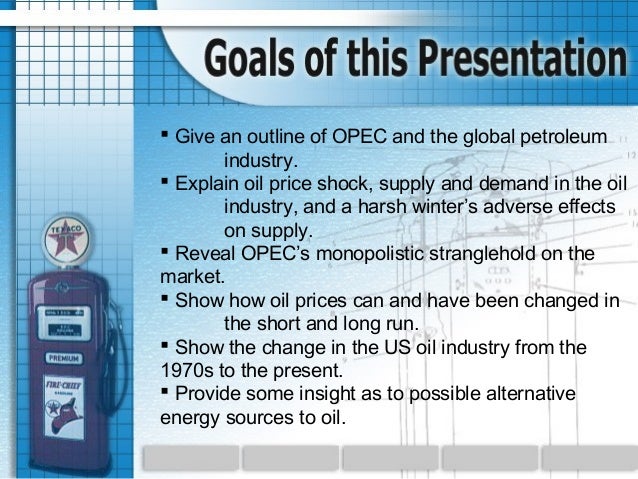 Goals of this Presentation

▪ Give an outline of OPEC and the global petroleum industry.
▪ Explain oil price shock, supply and demand in the oil industry, and a harsh winter's adverse effects on supply.
▪ Reveal OPEC's monopolistic stranglehold on the market.
▪ Show how oil prices can and have been changed in the short and long run.
▪ Show the change in the US oil industry from the 1970s to the present.
▪ Provide some insight as to possible alternative energy sources to oil.

TEXACO
PREMIUM
FIRE-CHIEF